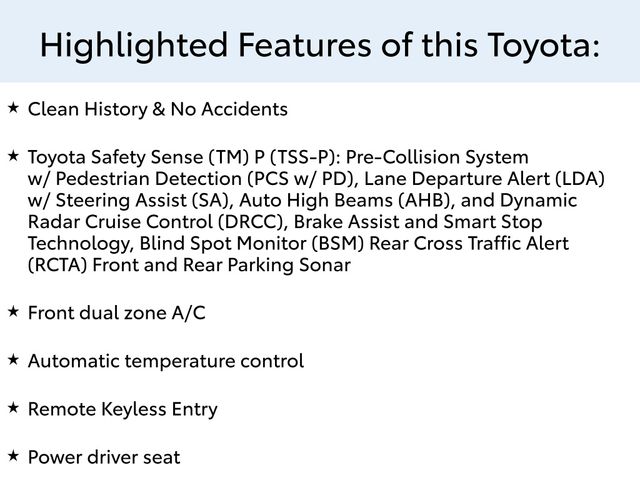 Highlighted Features of this Toyota:

★ Clean History & No Accidents

★ Toyota Safety Sense (TM) P (TSS-P): Pre-Collision System w/ Pedestrian Detection (PCS w/ PD), Lane Departure Alert (LDA) w/ Steering Assist (SA), Auto High Beams (AHB), and Dynamic Radar Cruise Control (DRCC), Brake Assist and Smart Stop Technology, Blind Spot Monitor (BSM) Rear Cross Traffic Alert (RCTA) Front and Rear Parking Sonar

★ Front dual zone A/C

★ Automatic temperature control

★ Remote Keyless Entry

★ Power driver seat